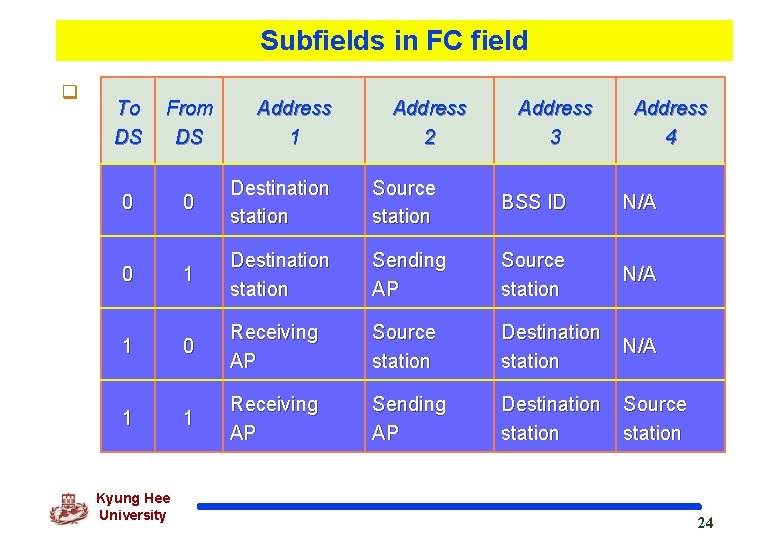 Subfields in FC field

| To DS | From DS | Address 1 | Address 2 | Address 3 | Address 4 |
|---|---|---|---|---|---|
| 0 | 0 | Destination station | Source station | BSS ID | N/A |
| 0 | 1 | Destination station | Sending AP | Source station | N/A |
| 1 | 0 | Receiving AP | Source station | Destination station | N/A |
| 1 | 1 | Receiving AP | Sending AP | Destination station | Source station |

Kyung Hee University

24